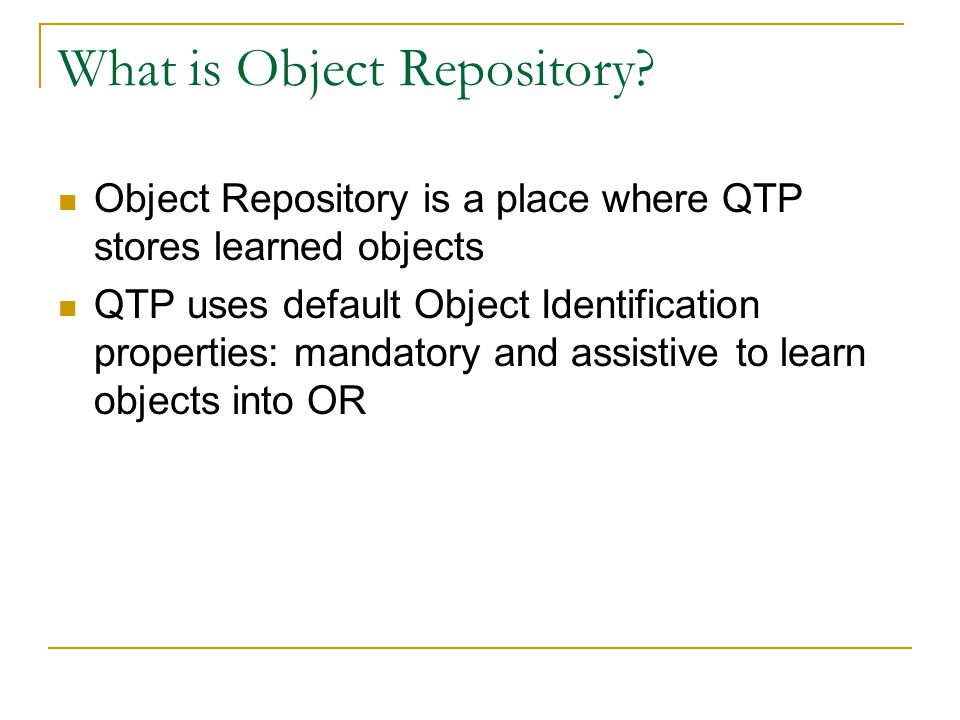 What is Object Repository?

Object Repository is a place where QTP stores learned objects

QTP uses default Object Identification properties: mandatory and assistive to learn objects into OR